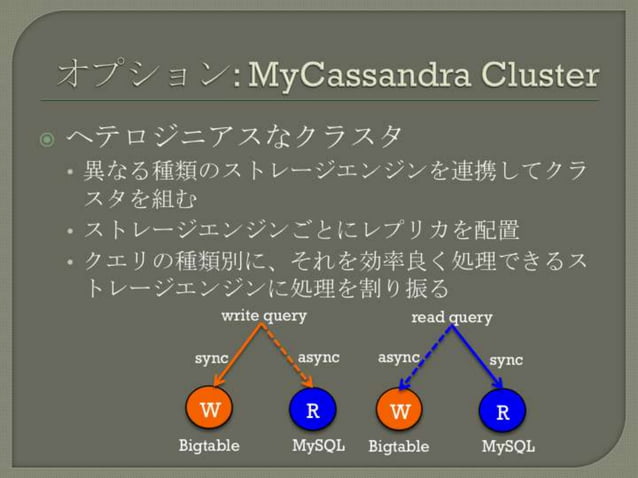 オプション: MyCassandra Cluster

ヘテロジニアスなクラスタ
• 異なる種類のストレージエンジンを連携してクラスタを組む
• ストレージエンジンごとにレプリカを配置
• クエリの種類別に、それを効率良く処理できるストレージエンジンに処理を割り振る

write query
sync
async
W
R
Bigtable
MySQL

read query
async
sync
W
R
Bigtable
MySQL